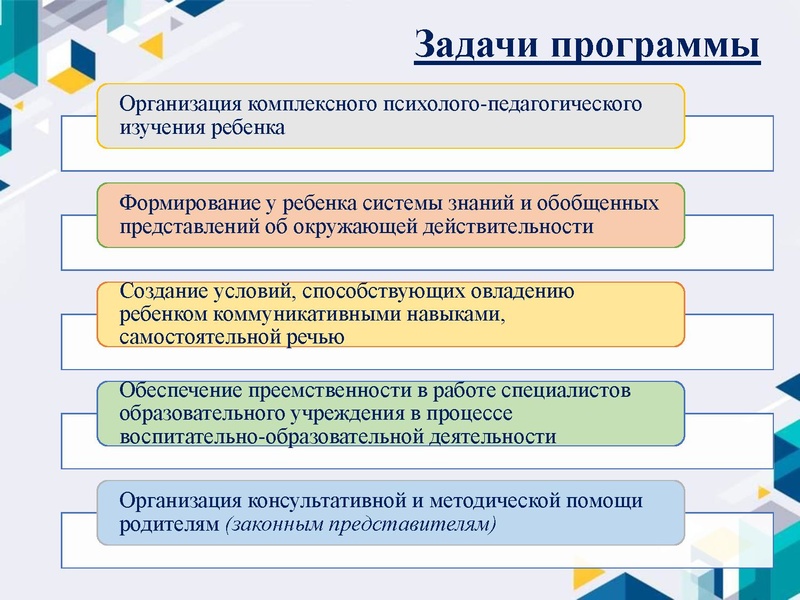 Задачи программы

Организация комплексного психолого-педагогического изучения ребенка

Формирование у ребенка системы знаний и обобщенных представлений об окружающей действительности

Создание условий, способствующих овладению ребенком коммуникативными навыками, самостоятельной речью

Обеспечение преемственности в работе специалистов образовательного учреждения в процессе воспитательно-образовательной деятельности

Организация консультативной и методической помощи родителям (законным представителям)